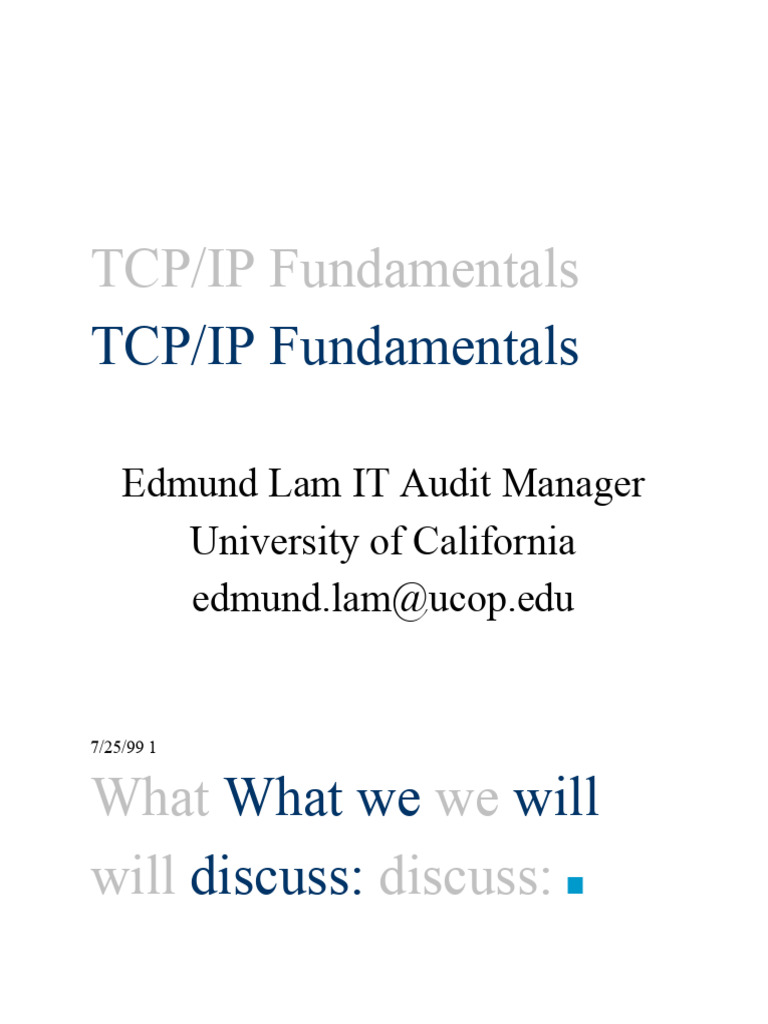 TCP/IP Fundamentals
TCP/IP Fundamentals

Edmund Lam IT Audit Manager
University of California
edmund.lam@ucop.edu

7/25/99 1

What What we we will will discuss: discuss: ■